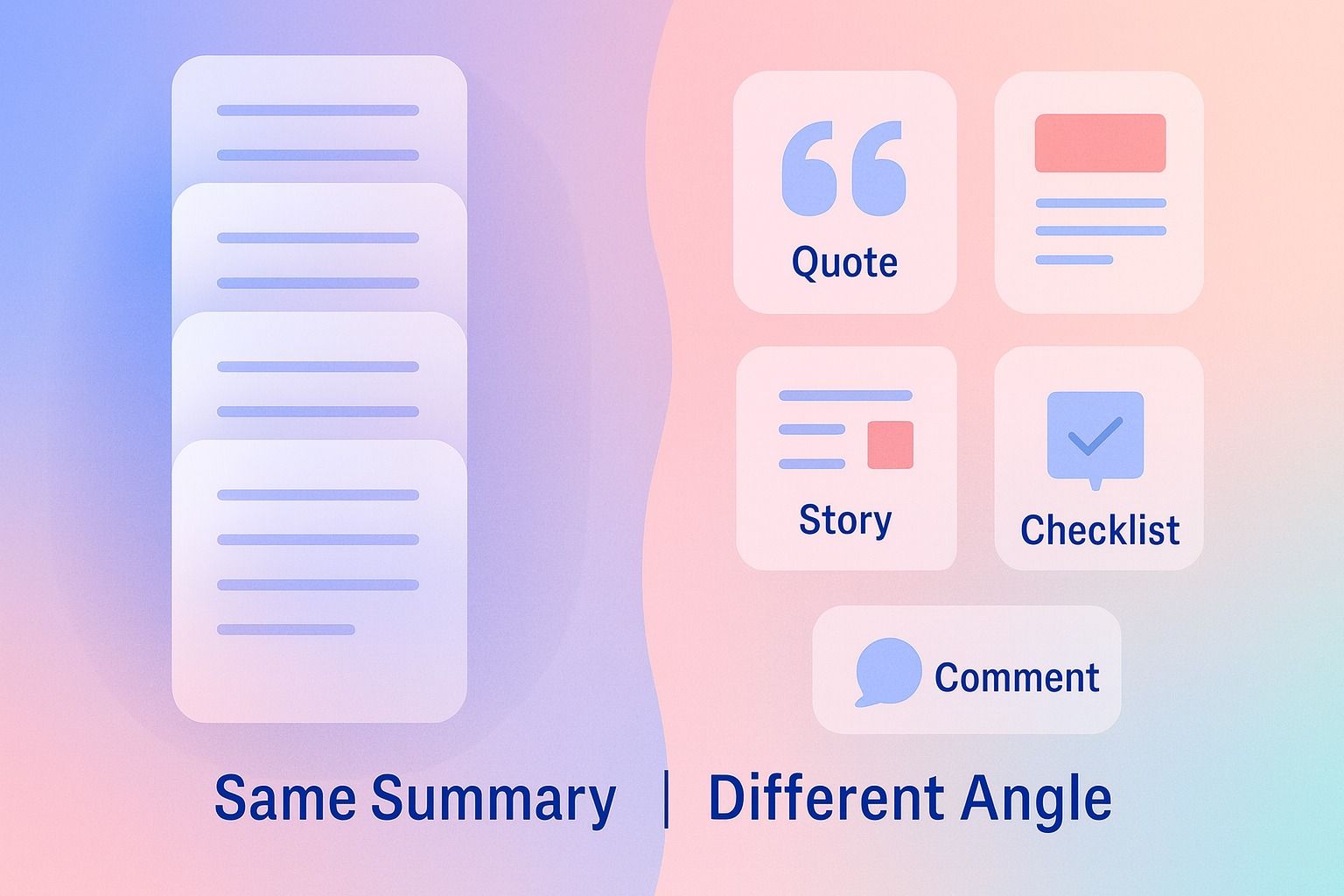 Quote

Story

Checklist

Comment

Same Summary | Different Angle